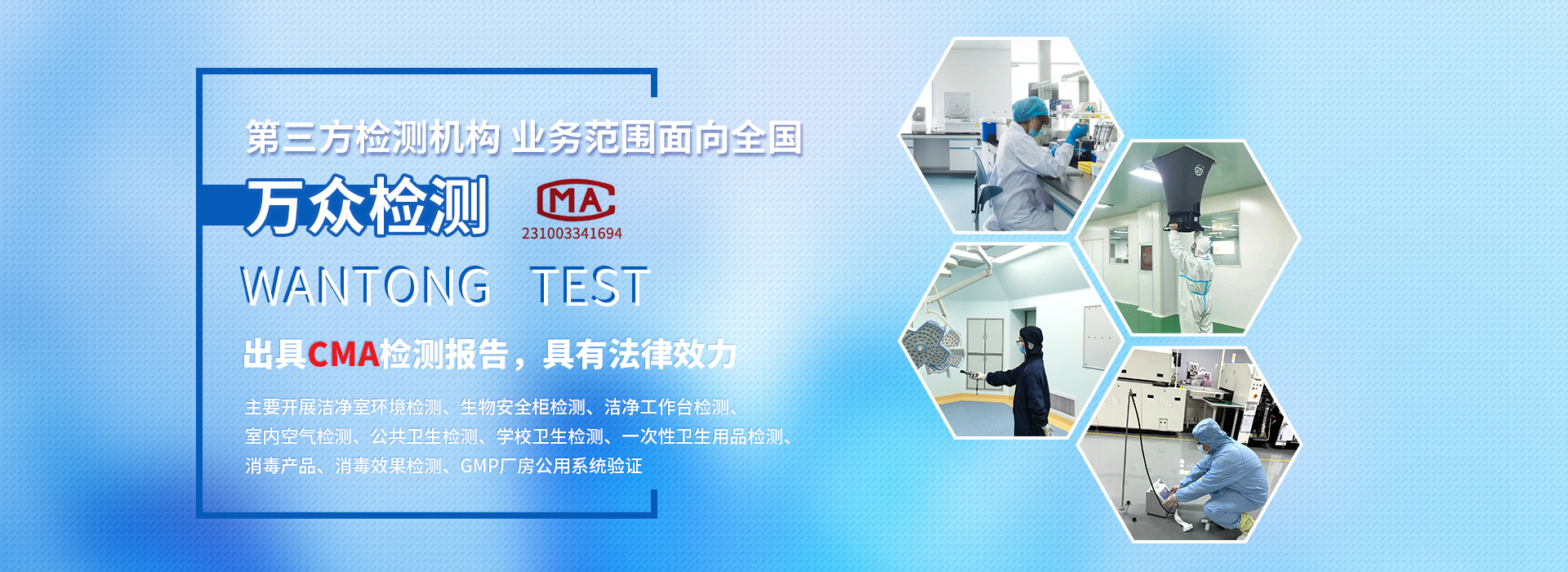 第三方检测机构 业务范围面向全国

万众检测

MA
231003341694

WANTONG TEST

出具CMA检测报告，具有法律效力

主要开展洁净室环境检测、生物安全柜检测、洁净工作台检测、室内空气检测、公共卫生检测、学校卫生检测、一次性卫生用品检测、消毒产品、消毒效果检测、GMP厂房公用系统验证